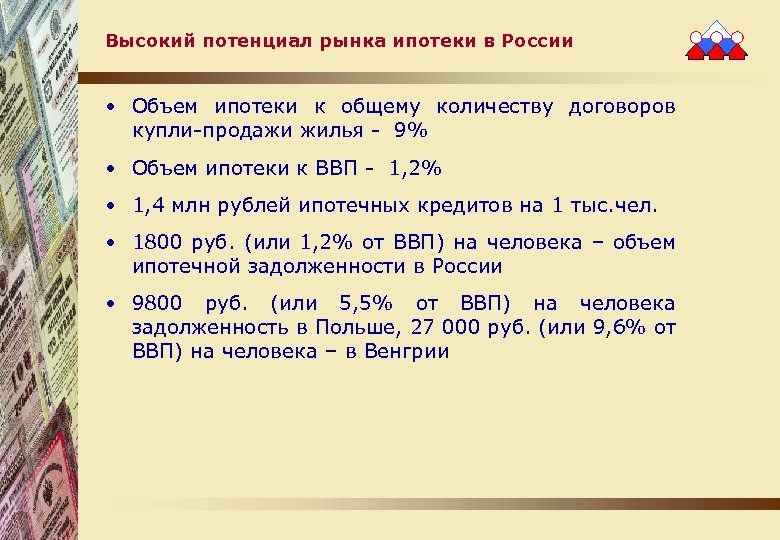 Высокий потенциал рынка ипотеки в России

• Объем ипотеки к общему количеству договоров купли-продажи жилья - 9%

• Объем ипотеки к ВВП - 1,2%

• 1,4 млн рублей ипотечных кредитов на 1 тыс.чел.

• 1800 руб. (или 1,2% от ВВП) на человека – объем ипотечной задолженности в России

• 9800 руб. (или 5,5% от ВВП) на человека задолженность в Польше, 27 000 руб. (или 9,6% от ВВП) на человека – в Венгрии